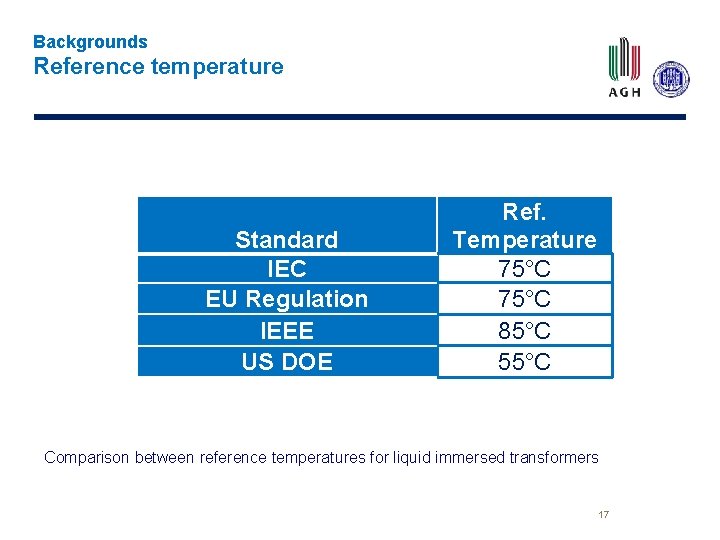 Backgrounds
Reference temperature

AGH

| Standard | Ref. Temperature |
|---|---|
| IEC | 75°C |
| EU Regulation | 75°C |
| IEEE | 85°C |
| US DOE | 55°C |

Comparison between reference temperatures for liquid immersed transformers

17